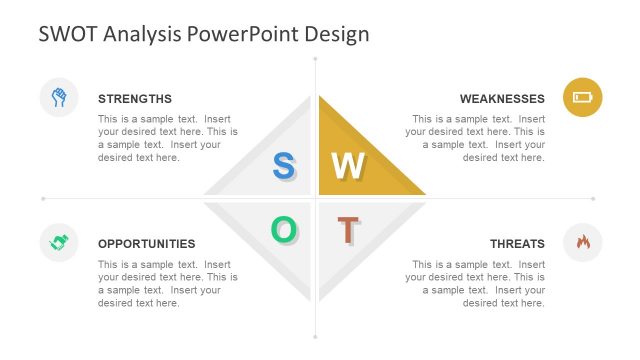 SWOT Analysis PowerPoint Design

STRENGTHS

This is a sample text. Insert your desired text here. This is a sample text. Insert your desired text here.

WEAKNESSES

This is a sample text. Insert your desired text here. This is a sample text. Insert your desired text here.

S

W

O

T

OPPORTUNITIES

This is a sample text. Insert your desired text here. This is a sample text. Insert your desired text here.

THREATS

This is a sample text. Insert your desired text here. This is a sample text. Insert your desired text here.